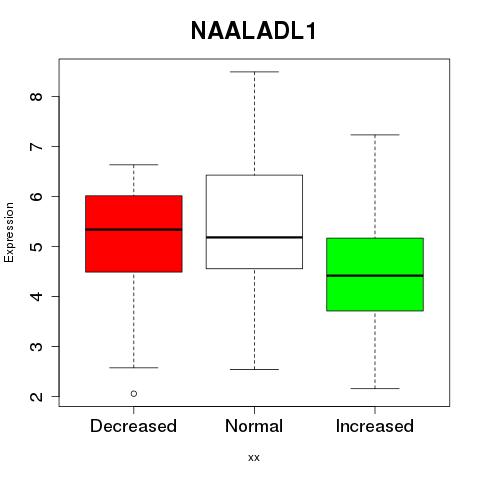 NAALADL1

Expression

8
7
6
5
4
3
2

Decreased
Normal
Increased

xx